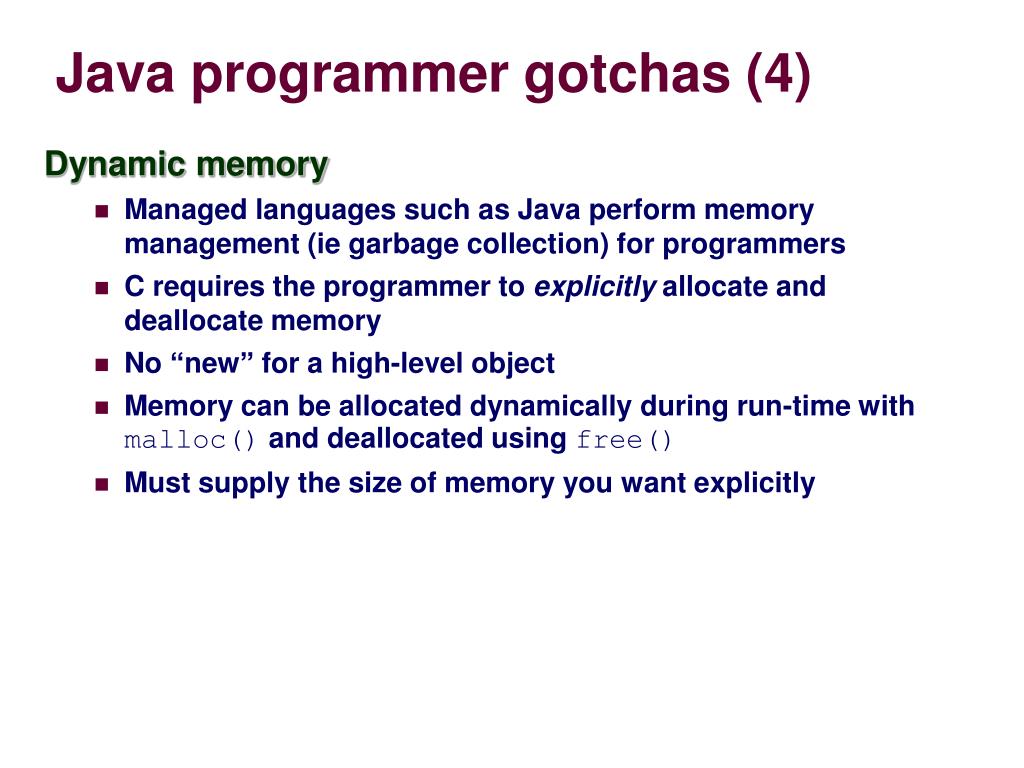 Java programmer gotchas (4)

Dynamic memory

- Managed languages such as Java perform memory management (ie garbage collection) for programmers
- C requires the programmer to explicitly allocate and deallocate memory
- No “new” for a high-level object
- Memory can be allocated dynamically during run-time with malloc() and deallocated using free()
- Must supply the size of memory you want explicitly